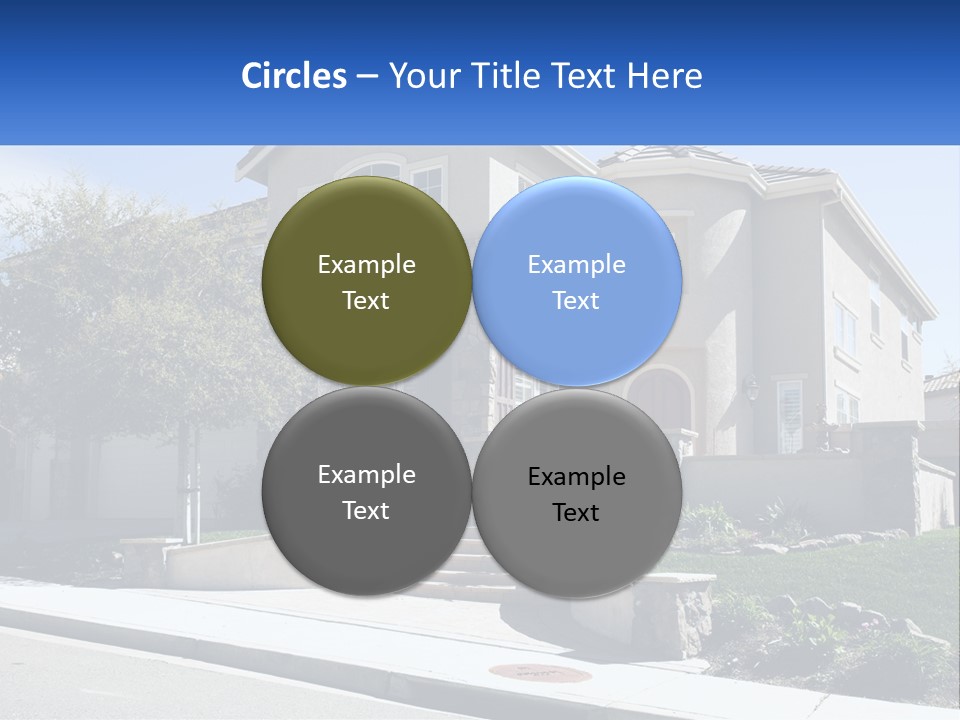 Circles – Your Title Text Here

Example Text

Example Text

Example Text

Example Text